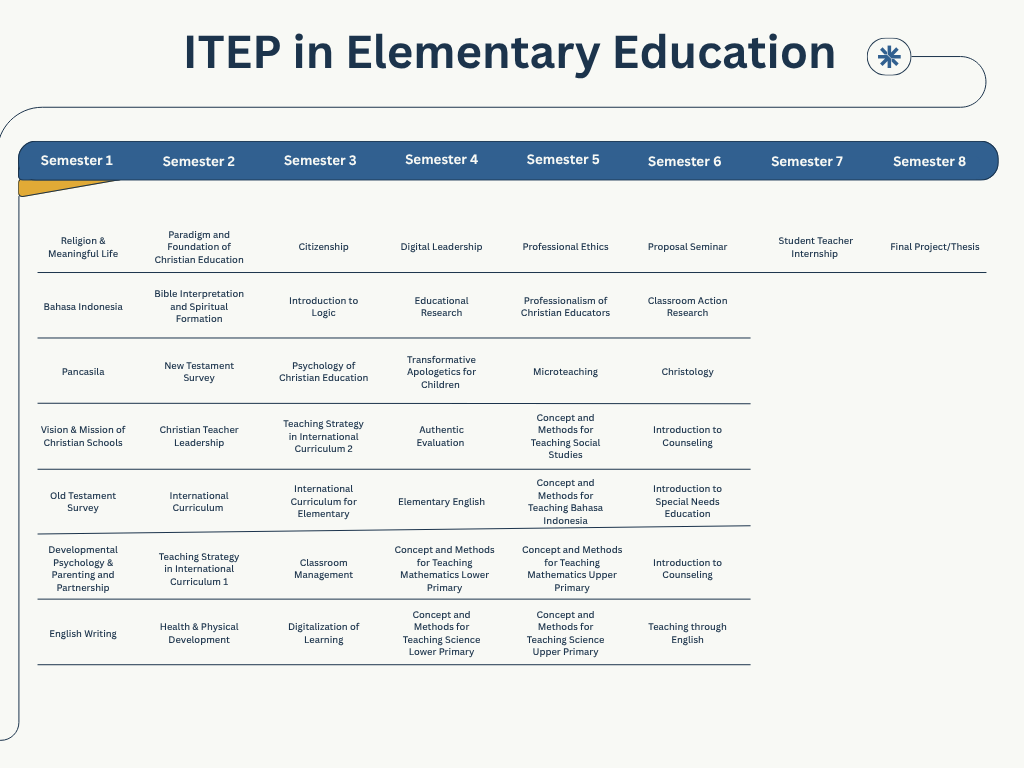 ITEP in Elementary Education

| Semester 1 | Semester 2 | Semester 3 | Semester 4 | Semester 5 | Semester 6 | Semester 7 | Semester 8 |
|---|---|---|---|---|---|---|---|
| Religion & Meaningful Life | Paradigm and Foundation of Christian Education | Citizenship | Digital Leadership | Professional Ethics | Proposal Seminar | Student Teacher Internship | Final Project/Thesis |
| Bahasa Indonesia | Bible Interpretation and Spiritual Formation | Introduction to Logic | Educational Research | Professionalism of Christian Educators | Classroom Action Research | | |
| Pancasila | New Testament Survey | Psychology of Christian Education | Transformative Apologetics for Children | Microteaching | Christology | | |
| Vision & Mission of Christian Schools | Christian Teacher Leadership | Teaching Strategy in International Curriculum 2 | Authentic Evaluation | Concept and Methods for Teaching Social Studies | Introduction to Counseling | | |
| Old Testament Survey | International Curriculum | International Curriculum for Elementary | Elementary English | Concept and Methods for Teaching Bahasa Indonesia | Introduction to Special Needs Education | | |
| Developmental Psychology & Parenting and Partnership | Teaching Strategy in International Curriculum 1 | Classroom Management | Concept and Methods for Teaching Mathematics Lower Primary | Concept and Methods for Teaching Mathematics Upper Primary | Introduction to Counseling | | |
| English Writing | Health & Physical Development | Digitalization of Learning | Concept and Methods for Teaching Science Lower Primary | Concept and Methods for Teaching Science Upper Primary | Teaching through English | | |